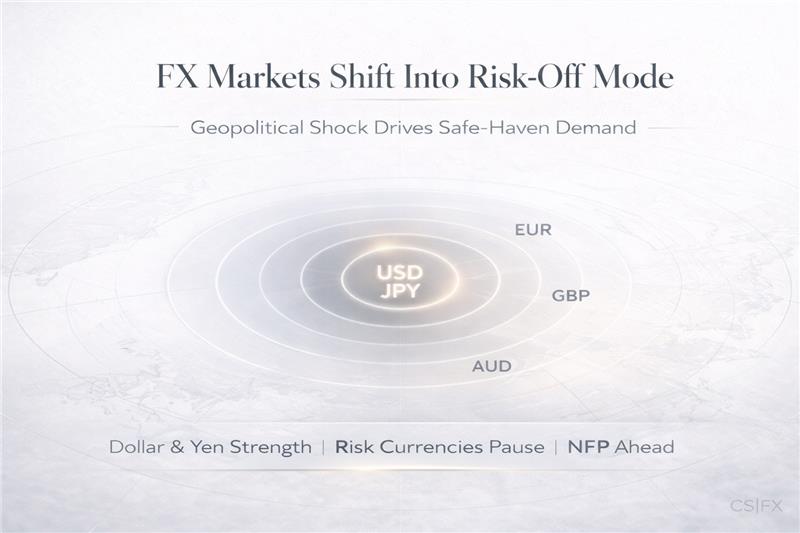 FX Markets Shift Into Risk-Off Mode

Geopolitical Shock Drives Safe-Haven Demand

EUR

USD
JPY

GBP

AUD

Dollar & Yen Strength | Risk Currencies Pause | NFP Ahead

CS|FX